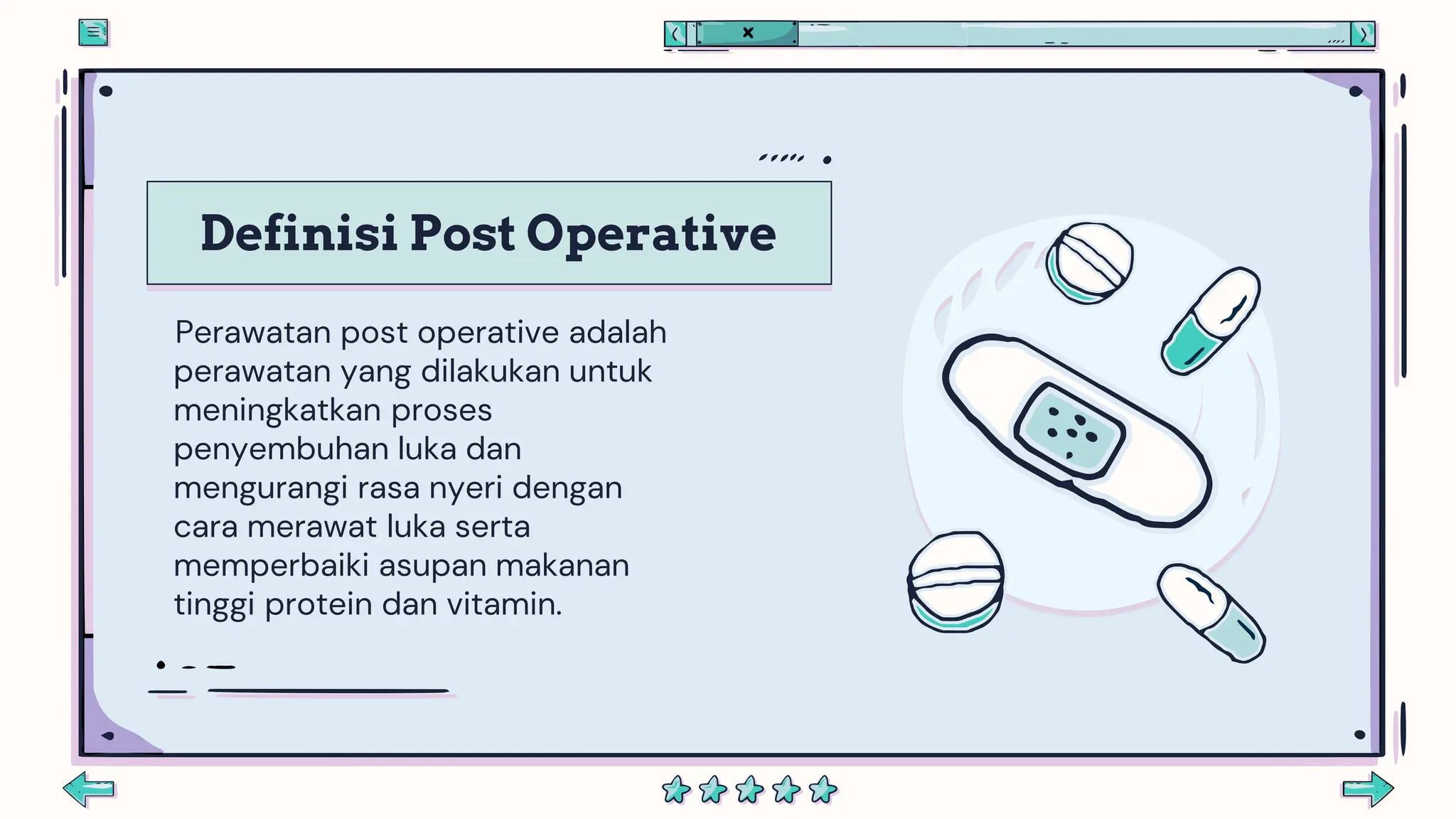 Definisi Post Operative

Perawatan post operative adalah perawatan yang dilakukan untuk meningkatkan proses penyembuhan luka dan mengurangi rasa nyeri dengan cara merawat luka serta memperbaiki asupan makanan tinggi protein dan vitamin.